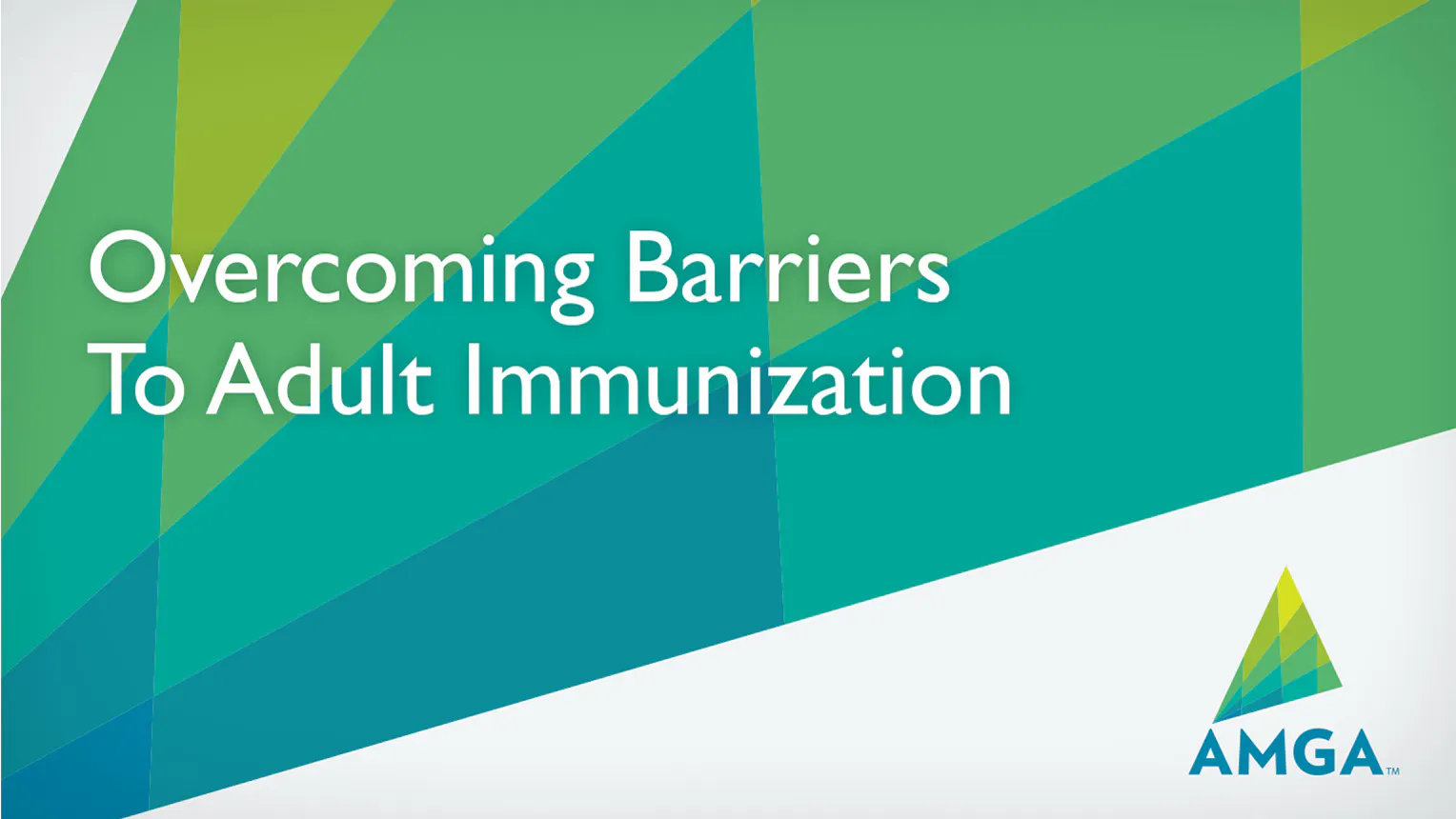 Overcoming Barriers
To Adult Immunization

AMGA™